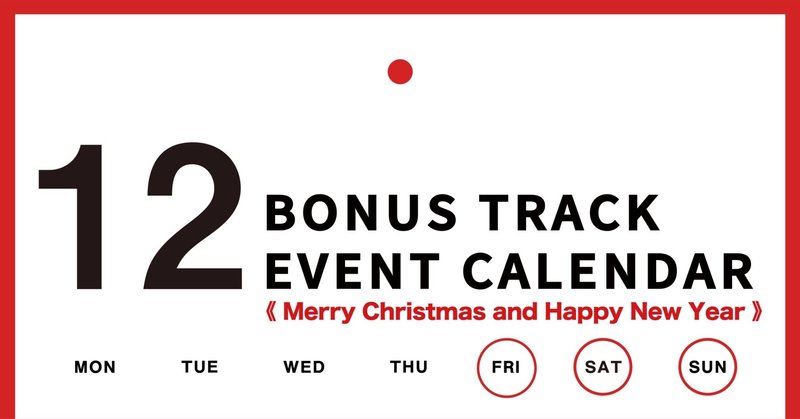 12 BONUS TRACK EVENT CALENDAR

《 Merry Christmas and Happy New Year 》

MON TUE WED THU FRI SAT SUN